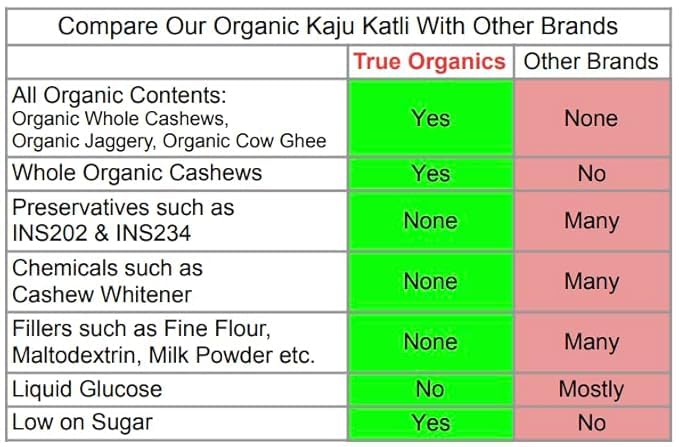 Compare Our Organic Kaju Katli With Other Brands

| | True Organics | Other Brands |
|---|---|---|
| All Organic Contents: Organic Whole Cashews, Organic Jaggery, Organic Cow Ghee | Yes | None |
| Whole Organic Cashews | Yes | No |
| Preservatives such as INS202 & INS234 | None | Many |
| Chemicals such as Cashew Whitener | None | Many |
| Fillers such as Fine Flour, Maltodextrin, Milk Powder etc. | None | Many |
| Liquid Glucose | No | Mostly |
| Low on Sugar | Yes | No |